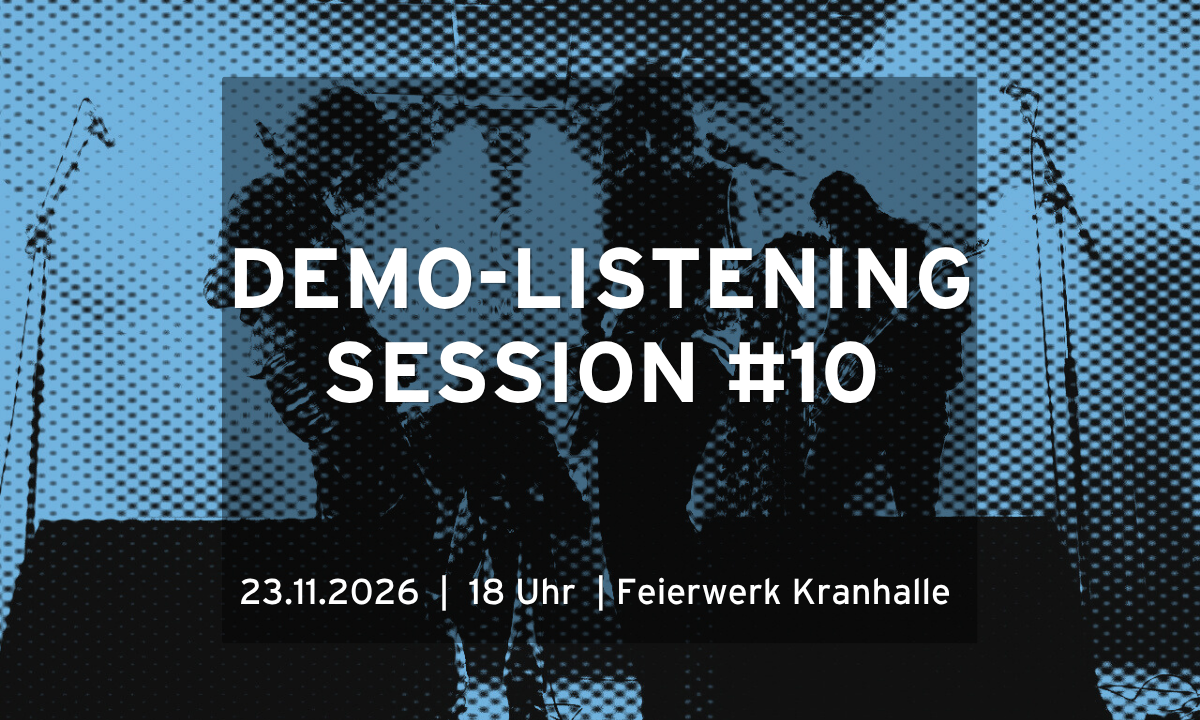 DEMO-LISTENING SESSION #10

23.11.2026 | 18 Uhr | Feierwerk Kranhalle